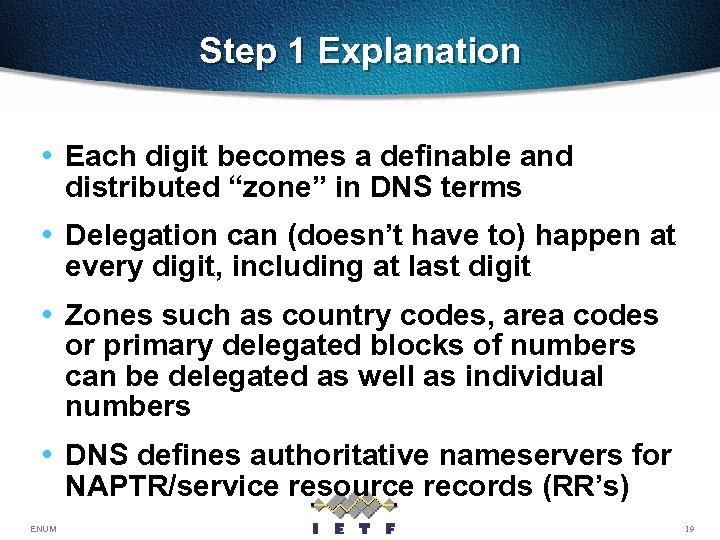 Step 1 Explanation

• Each digit becomes a definable and distributed “zone” in DNS terms

• Delegation can (doesn’t have to) happen at every digit, including at last digit

• Zones such as country codes, area codes or primary delegated blocks of numbers can be delegated as well as individual numbers

• DNS defines authoritative nameservers for NAPTR/service resource records (RR’s)

ENUM

I E T F

19